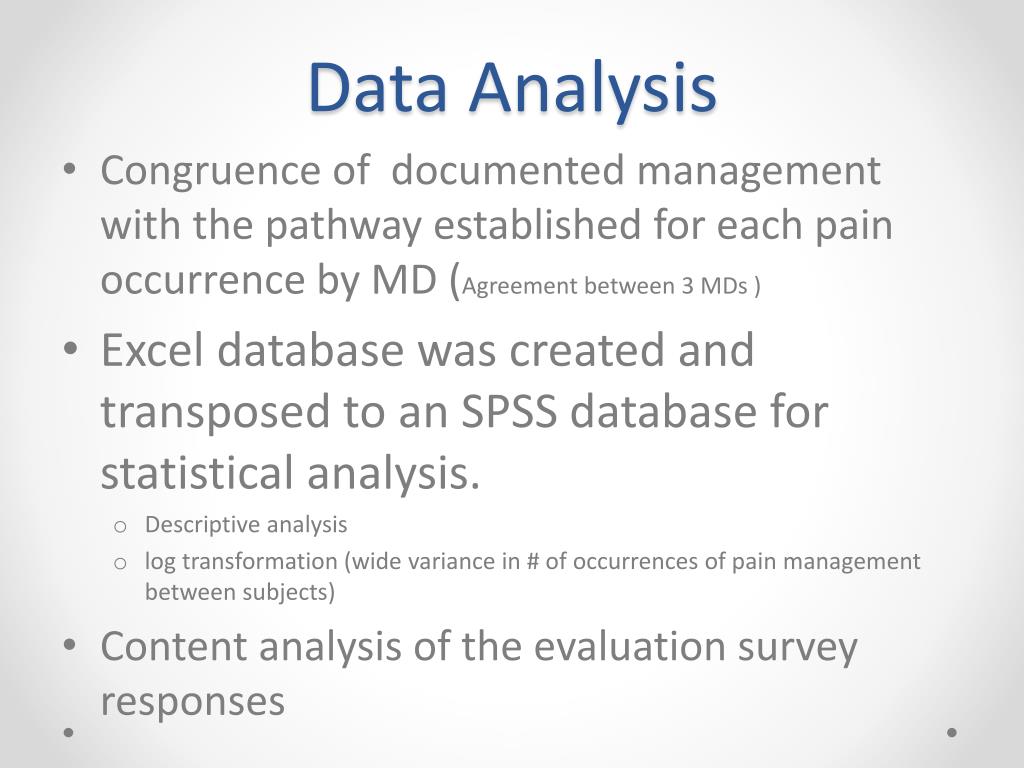 Data Analysis

• Congruence of documented management with the pathway established for each pain occurrence by MD (Agreement between 3 MDs )

• Excel database was created and transposed to an SPSS database for statistical analysis.

o Descriptive analysis

o log transformation (wide variance in # of occurrences of pain management between subjects)

• Content analysis of the evaluation survey responses